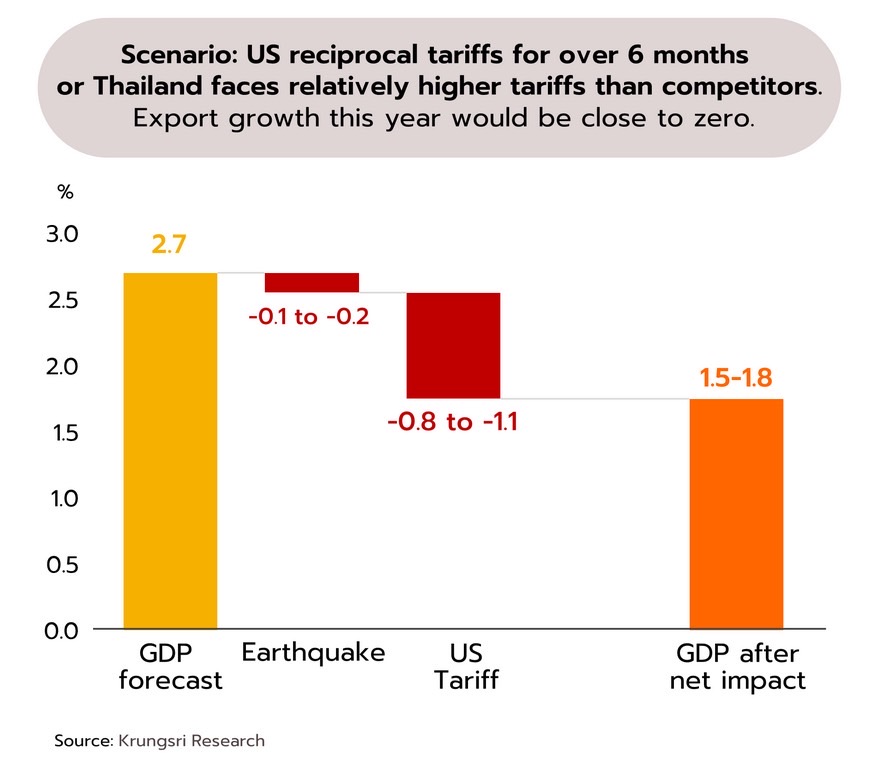 Scenario: US reciprocal tariffs for over 6 months or Thailand faces relatively higher tariffs than competitors.
Export growth this year would be close to zero.

%

3.0
2.5
2.0
1.5
1.0
0.5
0.0

2.7
-0.1 to -0.2
-0.8 to -1.1
1.5-1.8

GDP forecast
Earthquake
US Tariff
GDP after net impact

Source: Krungsri Research